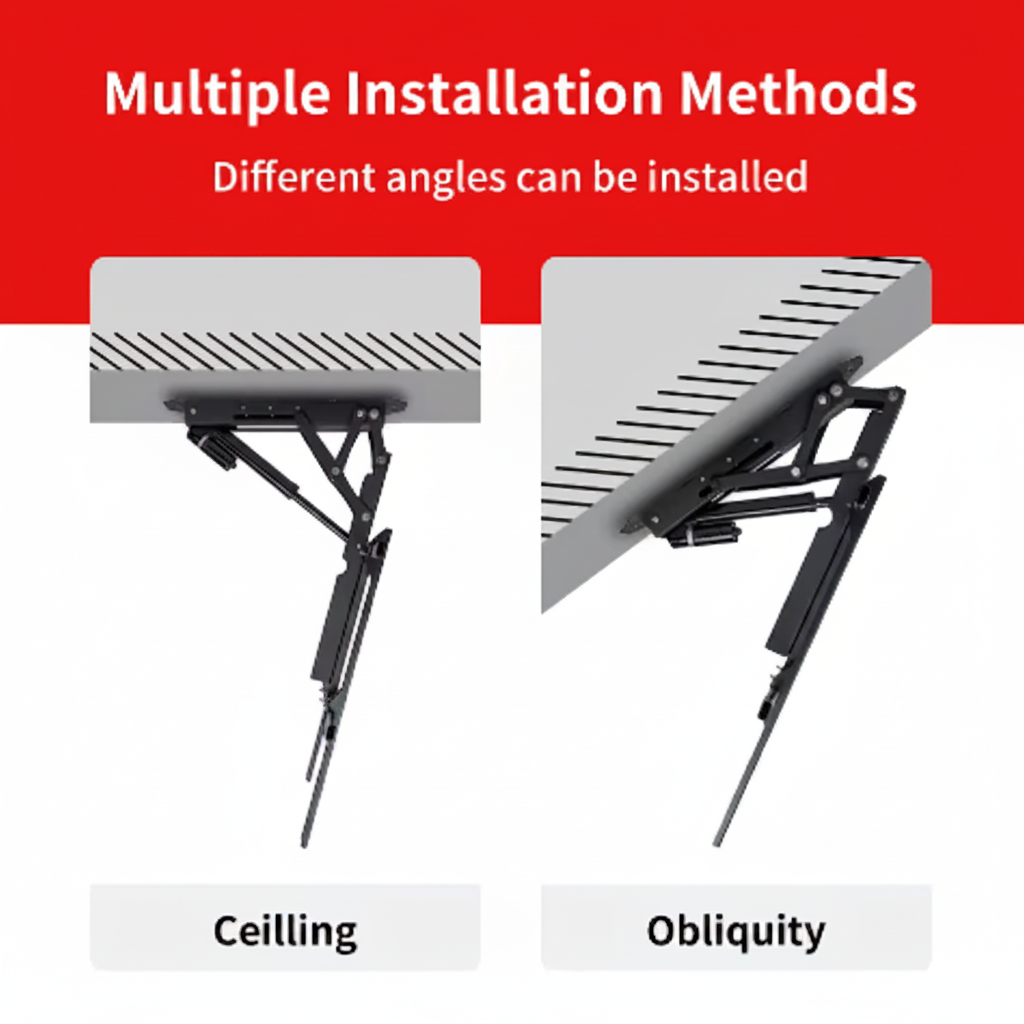 Multiple Installation Methods

Different angles can be installed

Ceilling

Obliquity